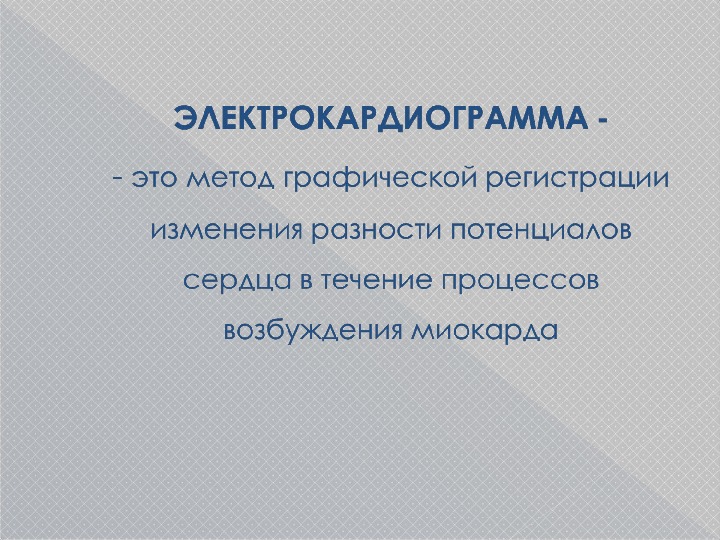 ЭЛЕКТРОКАРДИОГРАММА -

- это метод графической регистрации изменения разности потенциалов сердца в течение процессов возбуждения миокарда